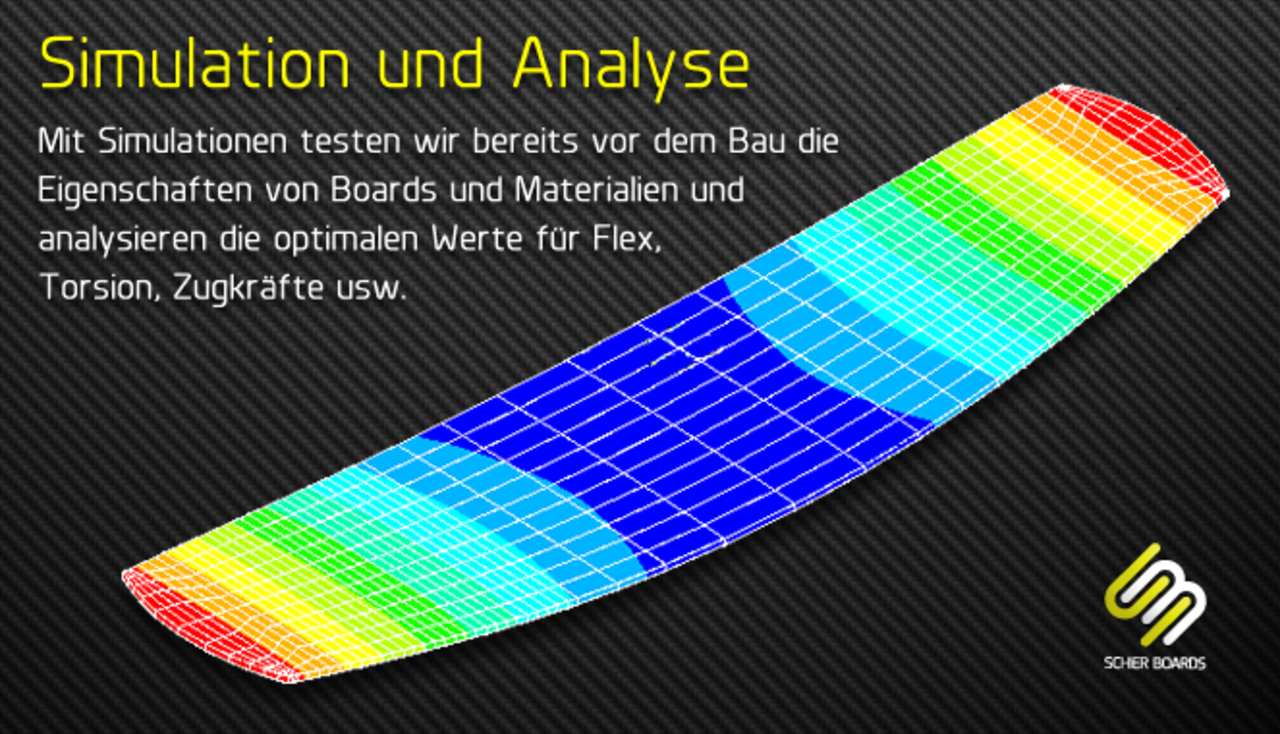 Simulation und Analyse

Mit Simulationen testen wir bereits vor dem Bau die Eigenschaften von Boards und Materialien und analysieren die optimalen Werte für Flex, Torsion, Zugkräfte usw.

SCHER BOARDS